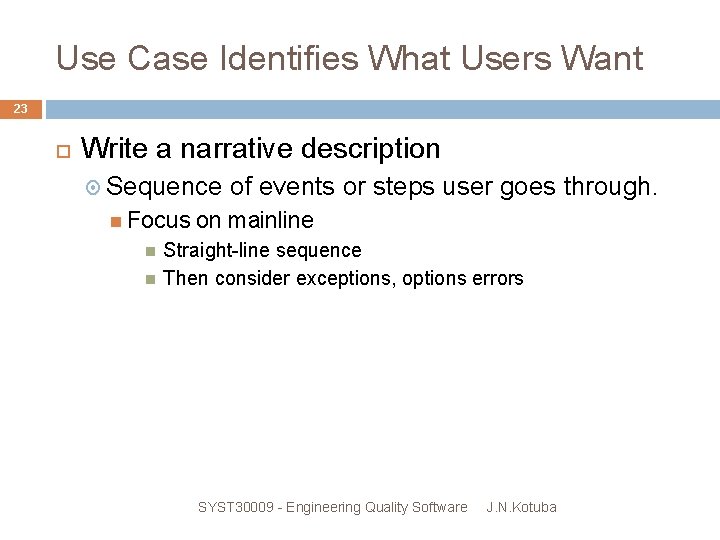 Use Case Identifies What Users Want

23

Write a narrative description

Sequence of events or steps user goes through.

Focus on mainline

Straight-line sequence

Then consider exceptions, options errors

SYST30009 - Engineering Quality Software J.N.Kotuba